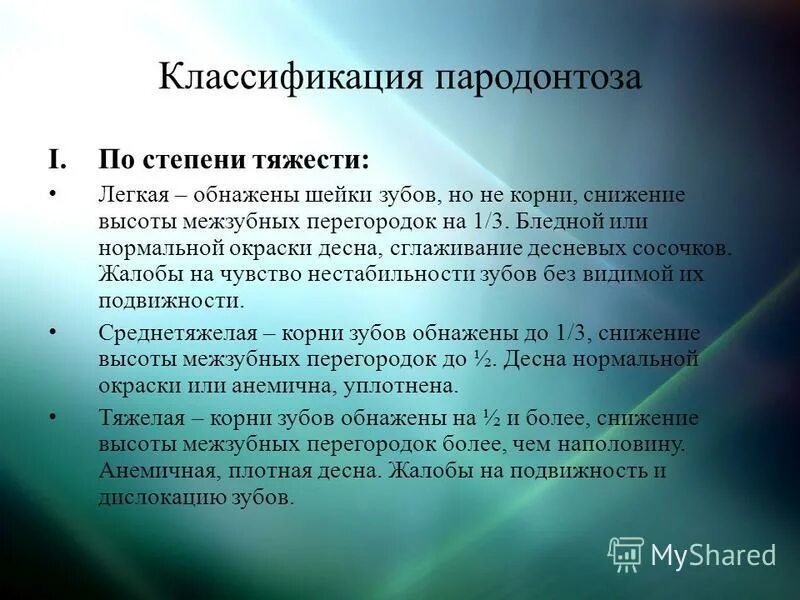 Классификация пародонтоза

I. По степени тяжести:

• Легкая – обнажены шейки зубов, но не корни, снижение высоты межзубных перегородок на 1/3. Бледной или нормальной окраски десна, сглаживание десневых сосочков. Жалобы на чувство нестабильности зубов без видимой их подвижности.

• Среднетяжелая – корни зубов обнажены до 1/3, снижение высоты межзубных перегородок до ½. Десна нормальной окраски или анемична, уплотнена.

• Тяжелая – корни зубов обнажены на ½ и более, снижение высоты межзубных перегородок более, чем наполовину. Анемичная, плотная десна. Жалобы на подвижность и дислокацию зубов.

MyShared